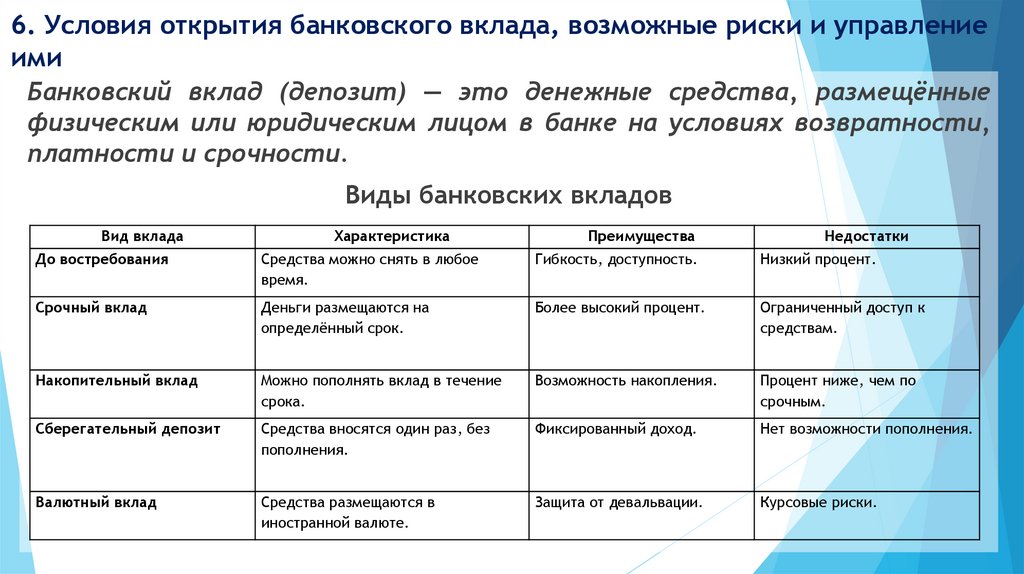 6. Условия открытия банковского вклада, возможные риски и управление ими

Банковский вклад (депозит) — это денежные средства, размещённые физическим или юридическим лицом в банке на условиях возвратности, платности и срочности.

Виды банковских вкладов

| Вид вклада | Характеристика | Преимущества | Недостатки |
|---|---|---|---|
| До востребования | Средства можно снять в любое время. | Гибкость, доступность. | Низкий процент. |
| Срочный вклад | Деньги размещаются на определённый срок. | Более высокий процент. | Ограниченный доступ к средствам. |
| Накопительный вклад | Можно пополнять вклад в течение срока. | Возможность накопления. | Процент ниже, чем по срочным. |
| Сберегательный депозит | Средства вносятся один раз, без пополнения. | Фиксированный доход. | Нет возможности пополнения. |
| Валютный вклад | Средства размещаются в иностранной валюте. | Защита от девальвации. | Курсовые риски. |